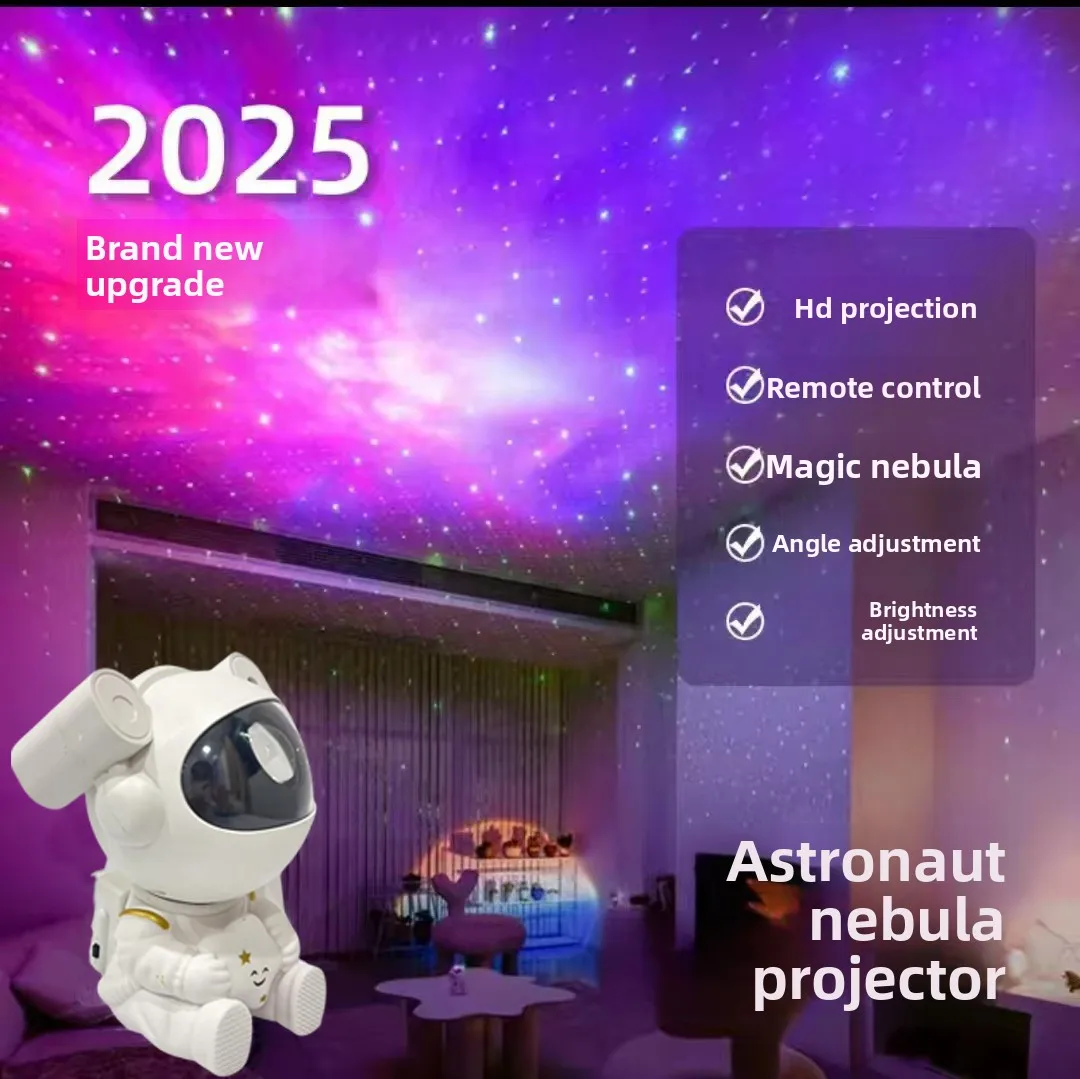 2025

Brand new upgrade

Hd projection

Remote control

Magic nebula

Angle adjustment

Brightness adjustment

Astronaut nebula projector